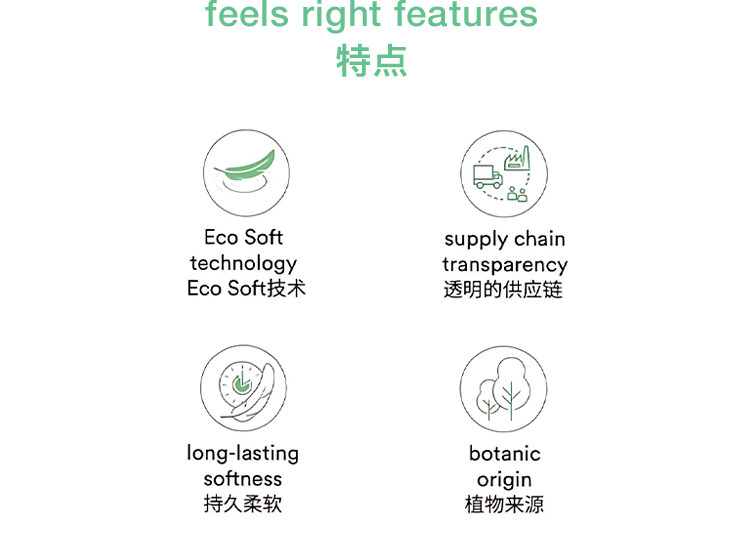 feels right features
特点

Eco Soft
technology
Eco Soft技术

supply chain
transparency
透明的供应链

long-lasting
softness
持久柔软

botanic
origin
植物来源